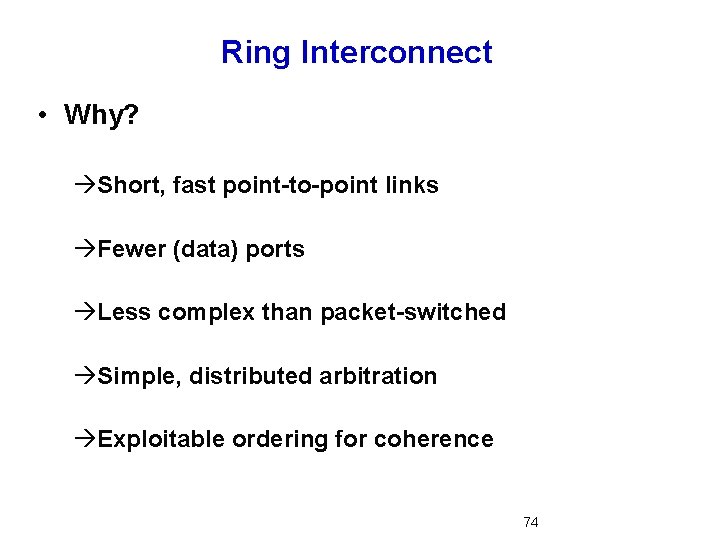 Ring Interconnect

• Why?

→Short, fast point-to-point links

→Fewer (data) ports

→Less complex than packet-switched

→Simple, distributed arbitration

→Exploitable ordering for coherence

74